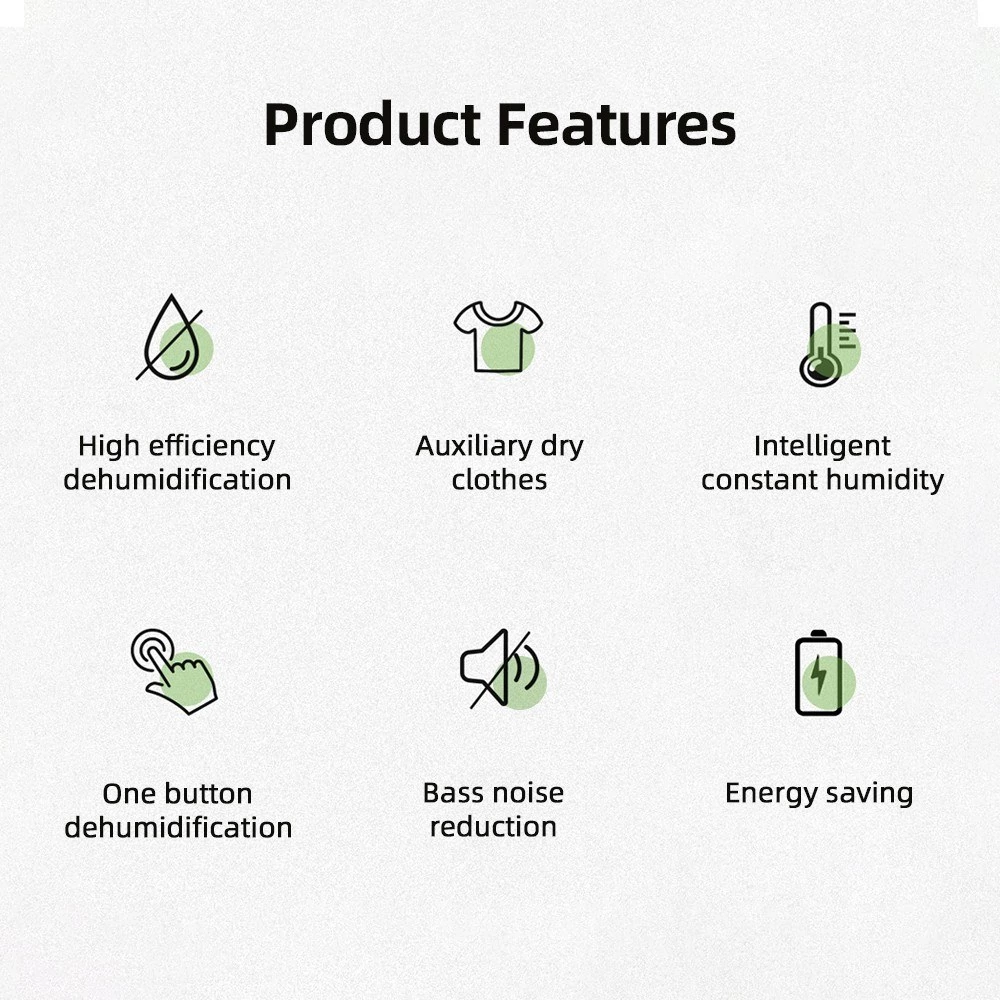 Product Features

High efficiency dehumidification

Auxiliary dry clothes

Intelligent constant humidity

One button dehumidification

Bass noise reduction

Energy saving